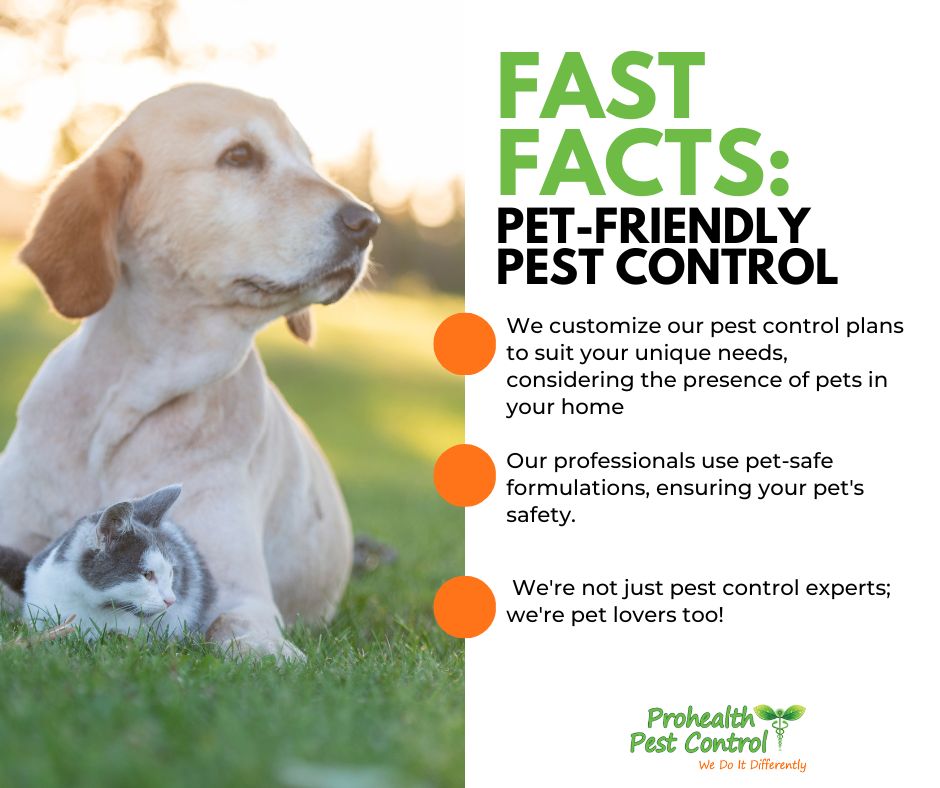 FAST FACTS:
PET-FRIENDLY PEST CONTROL

We customize our pest control plans to suit your unique needs, considering the presence of pets in your home

Our professionals use pet-safe formulations, ensuring your pet's safety.

We're not just pest control experts; we're pet lovers too!

Prohealth Pest Control
We Do It Differently